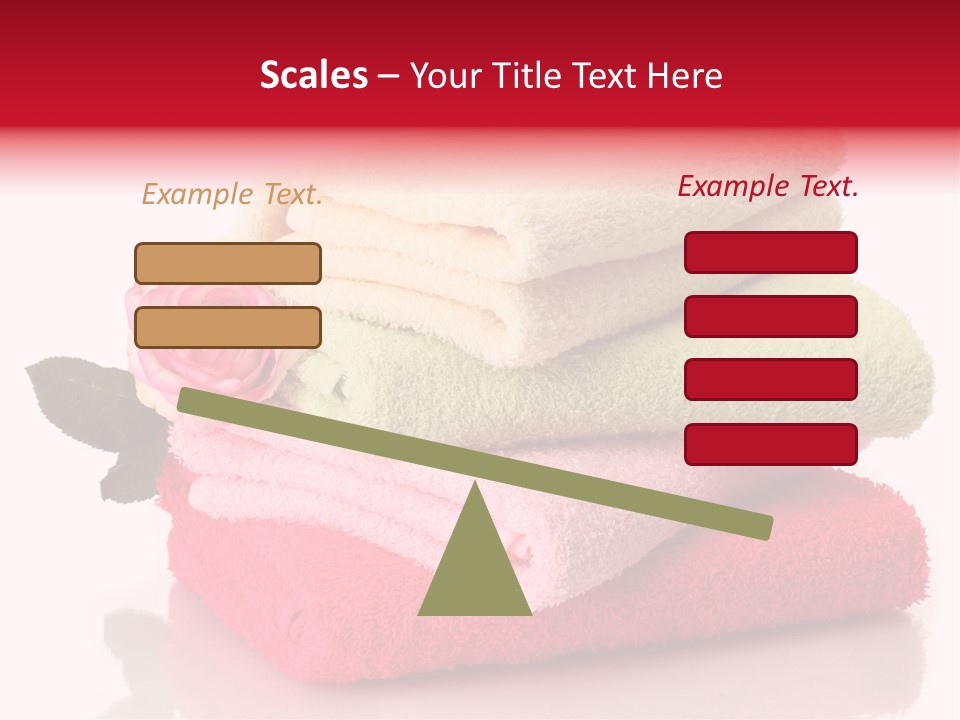 Scales – Your Title Text Here

Example Text.

Example Text.